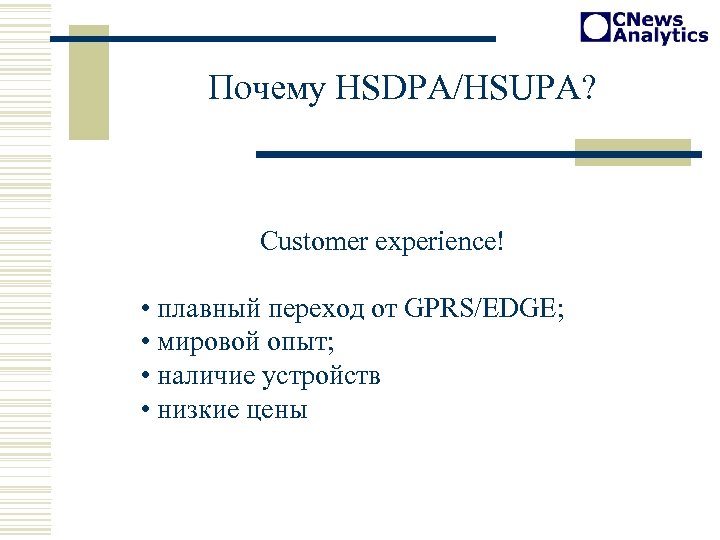 CNews Analytics

Почему HSDPA/HSUPA?

Customer experience!

• плавный переход от GPRS/EDGE;
• мировой опыт;
• наличие устройств
• низкие цены